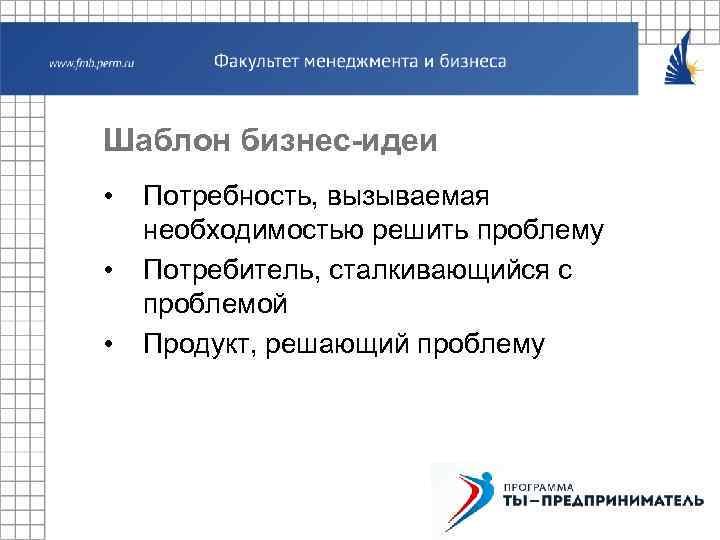 www.fmb.perm.ru Факультет менеджмента и бизнеса

Шаблон бизнес-идеи

• Потребность, вызываемая необходимостью решить проблему
• Потребитель, сталкивающийся с проблемой
• Продукт, решающий проблему

ПРОГРАММА
ТЫ–ПРЕДПРИНИМАТЕЛЬ